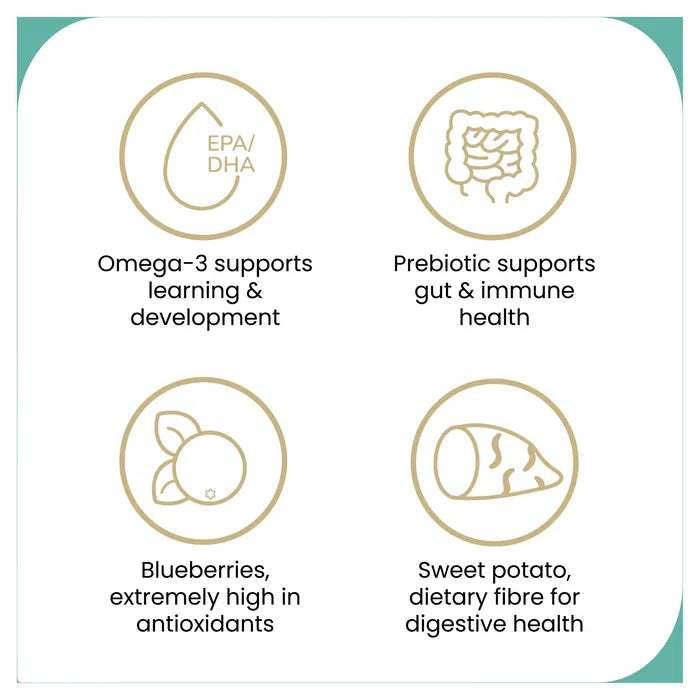 EPA/
DHA

Omega-3 supports learning & development

Prebiotic supports gut & immune health

Blueberries, extremely high in antioxidants

Sweet potato, dietary fibre for digestive health